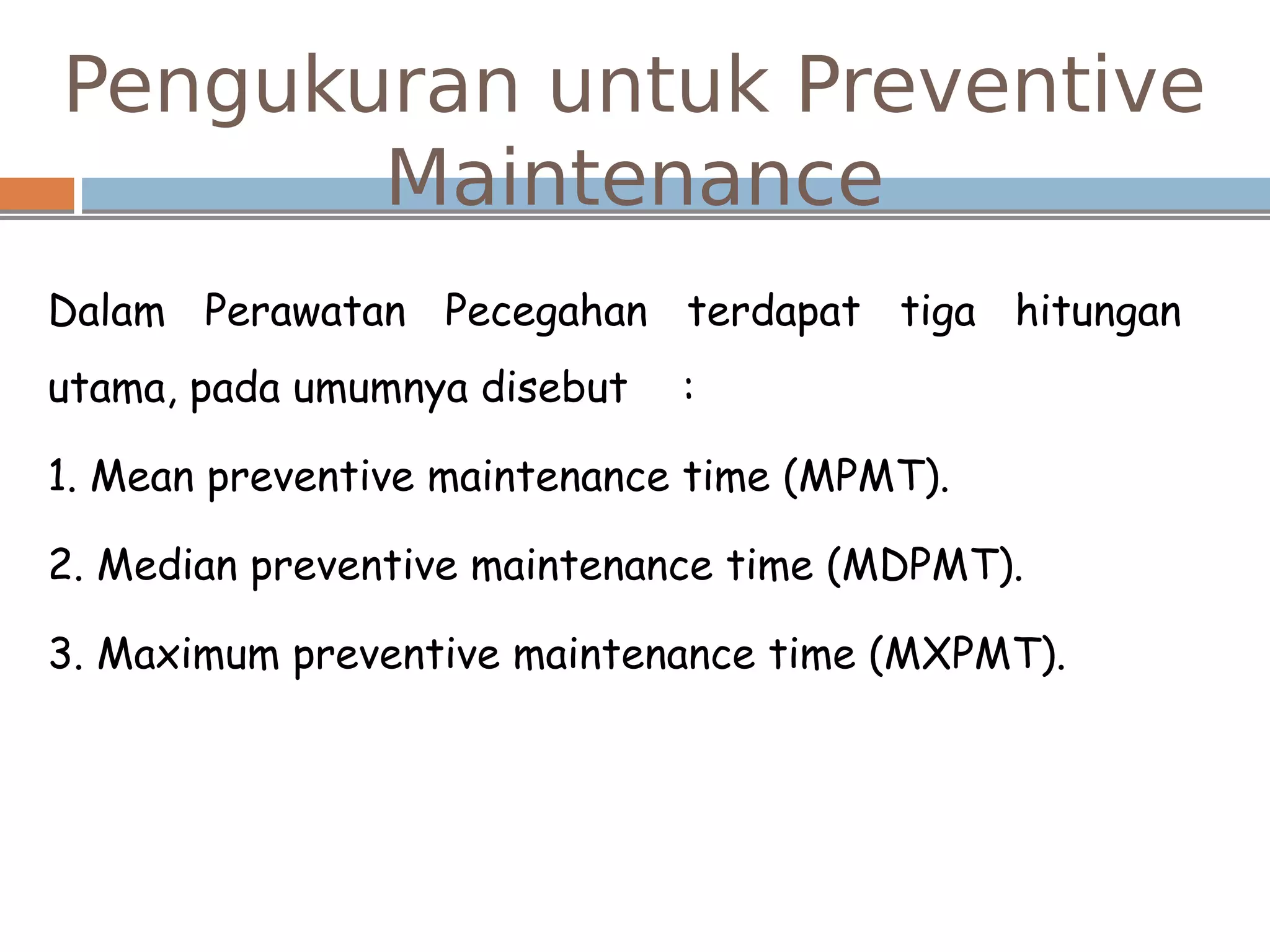 Pengukuran untuk Preventive Maintenance

Dalam Perawatan Pecegahan terdapat tiga hitungan utama, pada umumnya disebut :

1. Mean preventive maintenance time (MPMT).

2. Median preventive maintenance time (MDPMT).

3. Maximum preventive maintenance time (MXPMT).